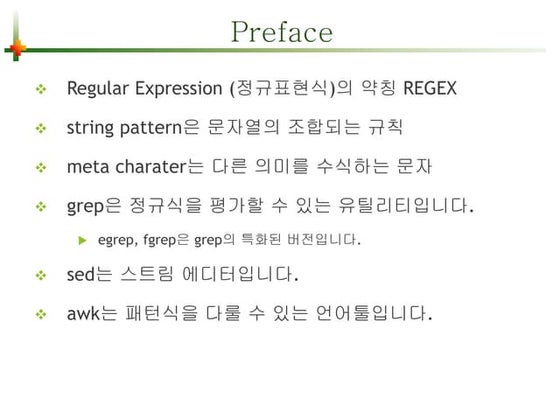 Preface

Regular Expression (정규표현식)의 약칭 REGEX

string pattern은 문자열의 조합되는 규칙

meta charater는 다른 의미를 수식하는 문자

grep은 정규식을 평가할 수 있는 유틸리티입니다.

egrep, fgrep은 grep의 특화된 버전입니다.

sed는 스트림 에디터입니다.

awk는 패턴식을 다룰 수 있는 언어툴입니다.